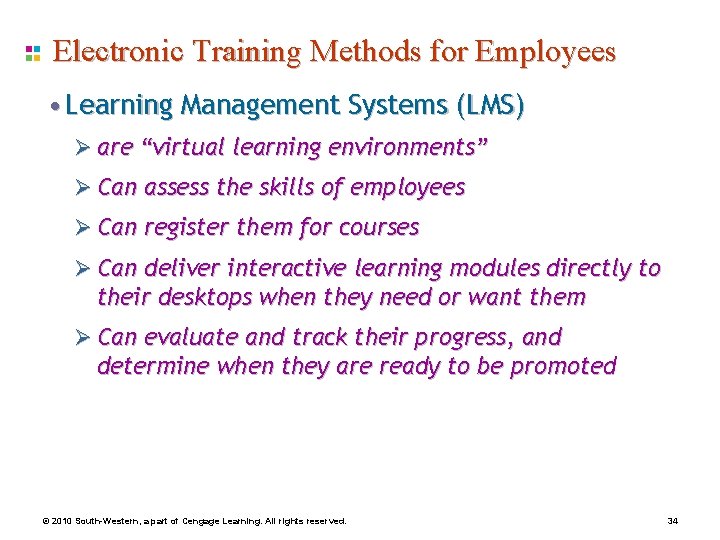 Electronic Training Methods for Employees

• Learning Management Systems (LMS)

➢ are “virtual learning environments”

➢ Can assess the skills of employees

➢ Can register them for courses

➢ Can deliver interactive learning modules directly to their desktops when they need or want them

➢ Can evaluate and track their progress, and determine when they are ready to be promoted

© 2010 South-Western, a part of Cengage Learning. All rights reserved.

34